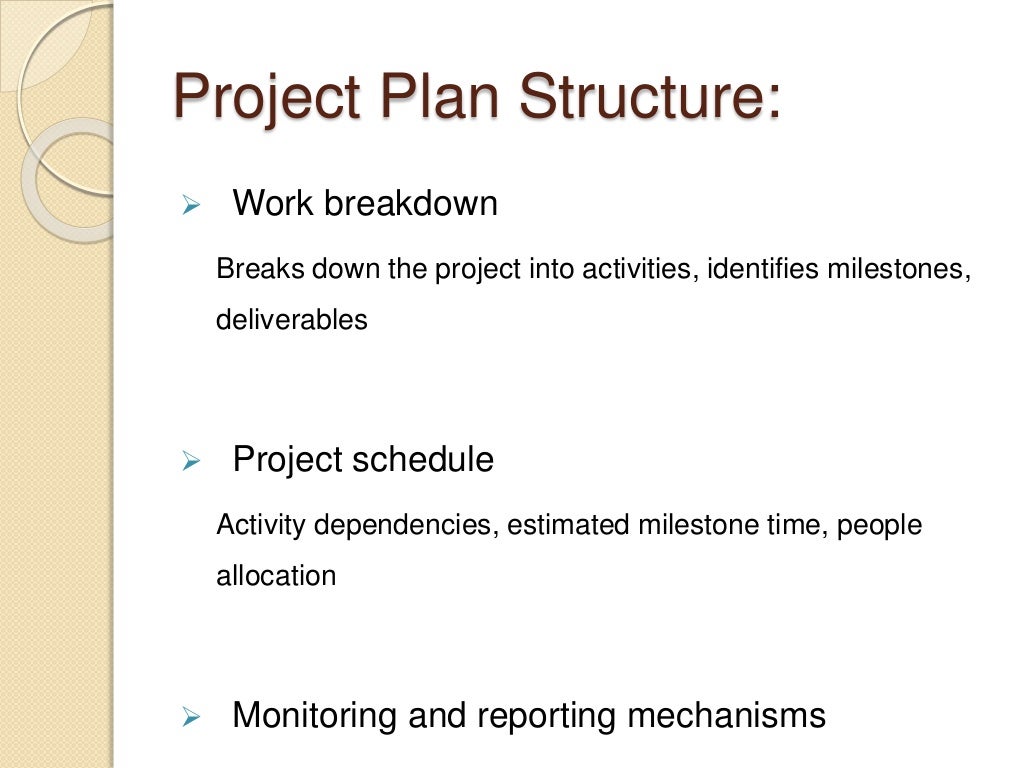 Project Plan Structure:

➢ Work breakdown

Breaks down the project into activities, identifies milestones, deliverables

➢ Project schedule

Activity dependencies, estimated milestone time, people allocation

➢ Monitoring and reporting mechanisms